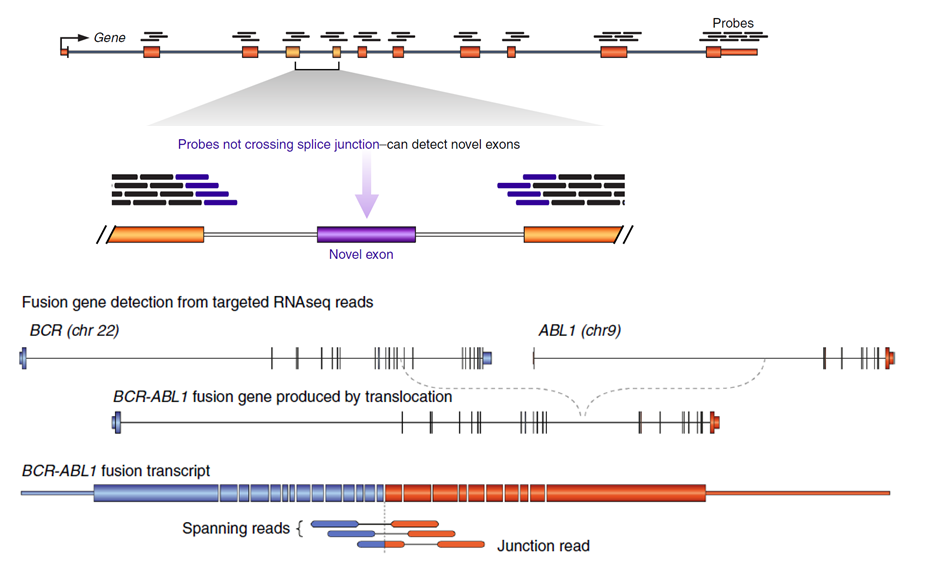 Gene

Probes

Probes not crossing splice junction–can detect novel exons

Novel exon

Fusion gene detection from targeted RNAseq reads

BCR (chr 22)

ABL1 (chr9)

BCR-ABL1 fusion gene produced by translocation

BCR-ABL1 fusion transcript

Spanning reads {

Junction read